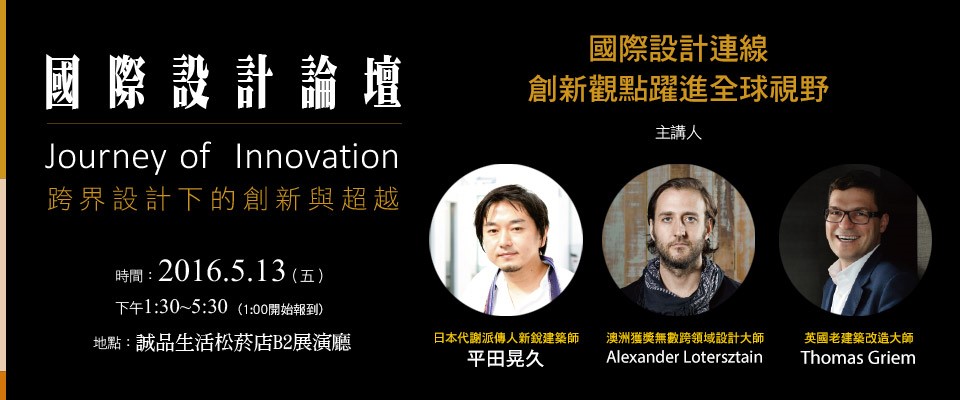 國際設計論壇

Journey of Innovation

跨界設計下的創新與超越

時間：2016.5.13（五）

下午1:30~5:30（1:00開始報到）

地點：誠品生活松菸店B2展演廳

國際設計連線

創新觀點躍進全球視野

主講人

日本代謝派傳人新銳建築師

平田晃久

澳洲獲獎無數跨領域設計大師

Alexander Lotersztain

英國老建築改造大師

Thomas Griem